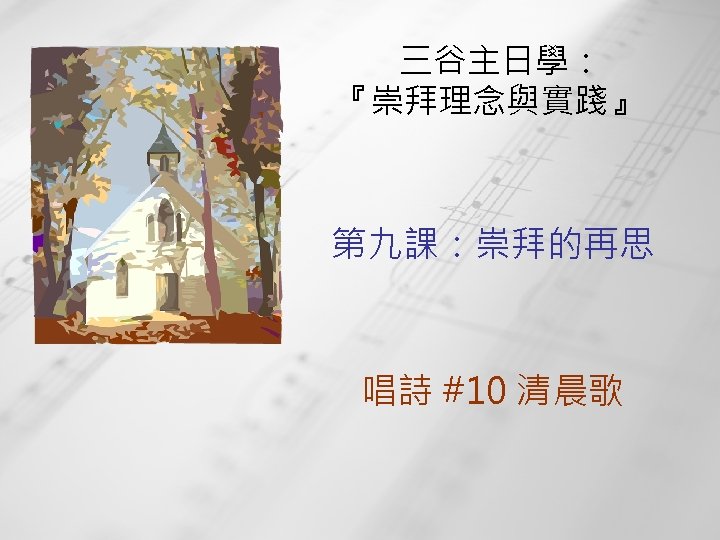 三谷主日學：
『崇拜理念與實踐』

第九課：崇拜的再思

唱詩 #10 清晨歌